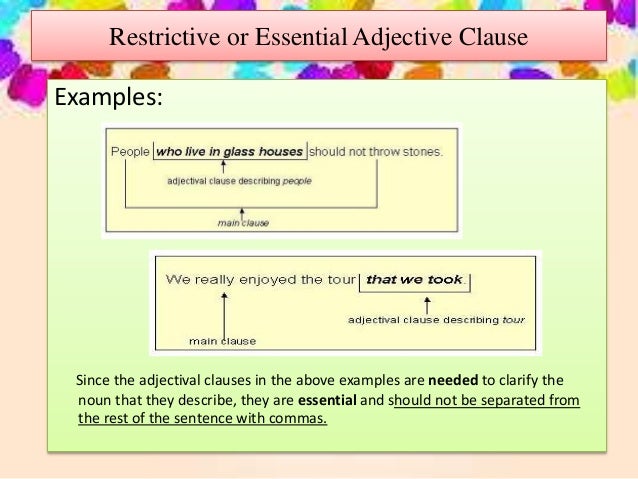 Restrictive or Essential Adjective Clause

Examples:

People who live in glass houses should not throw stones.

adjectival clause describing people

main clause

We really enjoyed the tour that we took.

adjectival clause describing tour

main clause

Since the adjectival clauses in the above examples are needed to clarify the noun that they describe, they are essential and should not be separated from the rest of the sentence with commas.